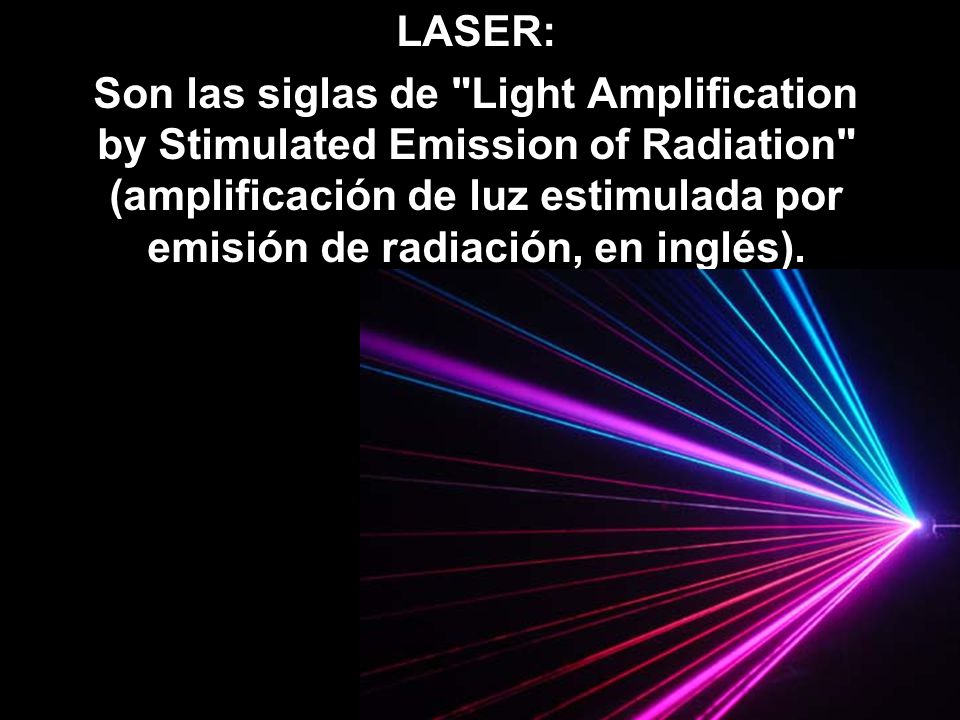 LASER:

Son las siglas de "Light Amplification by Stimulated Emission of Radiation" (amplificación de luz estimulada por emisión de radiación, en inglés).